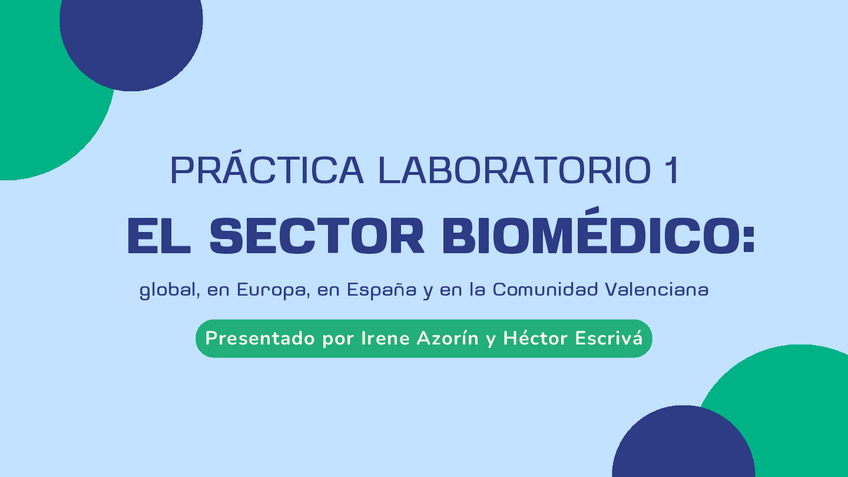 PRÁCTICA LABORATORIO 1

EL SECTOR BIOMÉDICO:

global, en Europa, en España y en la Comunidad Valenciana

Presentado por Irene Azorín y Héctor Escrivá